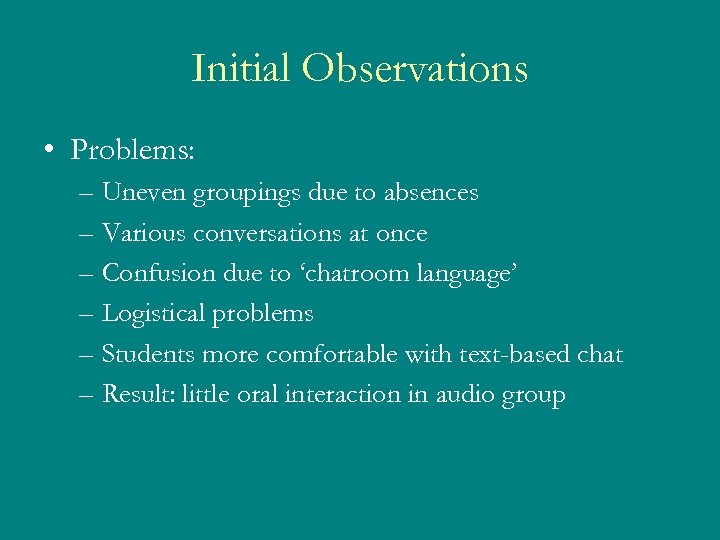 Initial Observations

• Problems:
– Uneven groupings due to absences
– Various conversations at once
– Confusion due to ‘chatroom language’
– Logistical problems
– Students more comfortable with text-based chat
– Result: little oral interaction in audio group